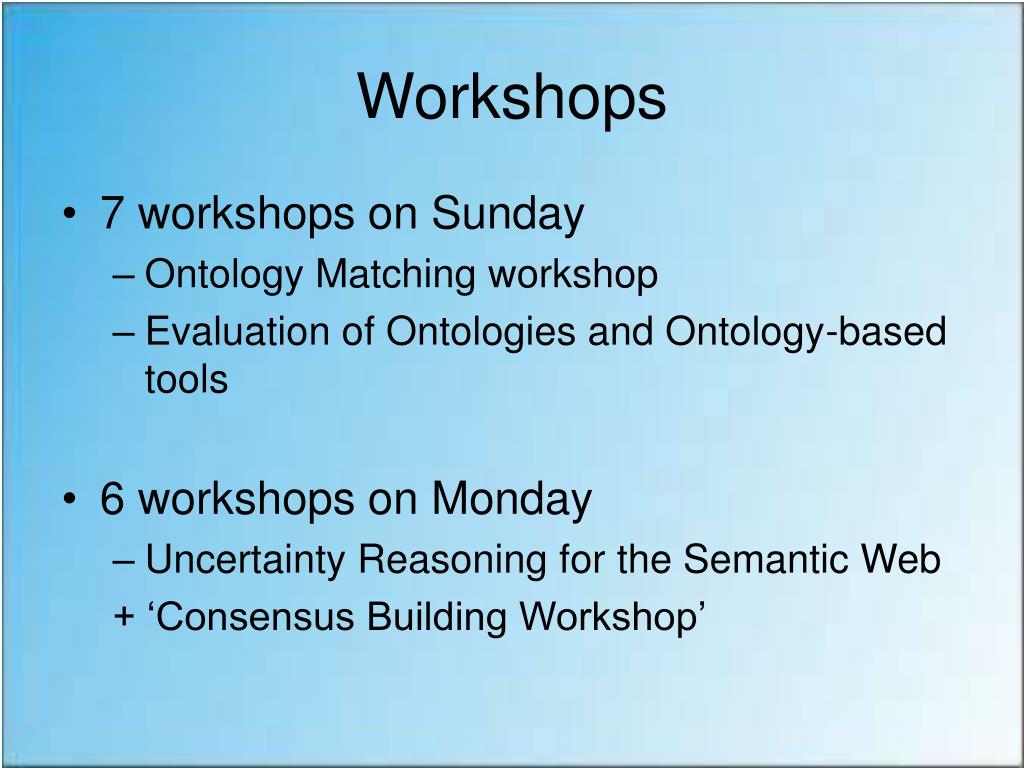 Workshops

• 7 workshops on Sunday
– Ontology Matching workshop
– Evaluation of Ontologies and Ontology-based tools

• 6 workshops on Monday
– Uncertainty Reasoning for the Semantic Web
+ ‘Consensus Building Workshop’